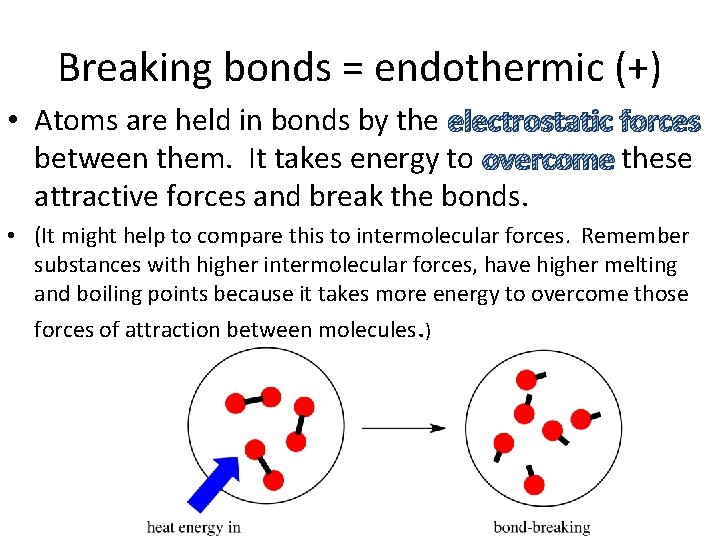 Breaking bonds = endothermic (+)

• Atoms are held in bonds by the electrostatic forces between them. It takes energy to overcome these attractive forces and break the bonds.

• (It might help to compare this to intermolecular forces. Remember substances with higher intermolecular forces, have higher melting and boiling points because it takes more energy to overcome those forces of attraction between molecules.)

heat energy in

bond-breaking